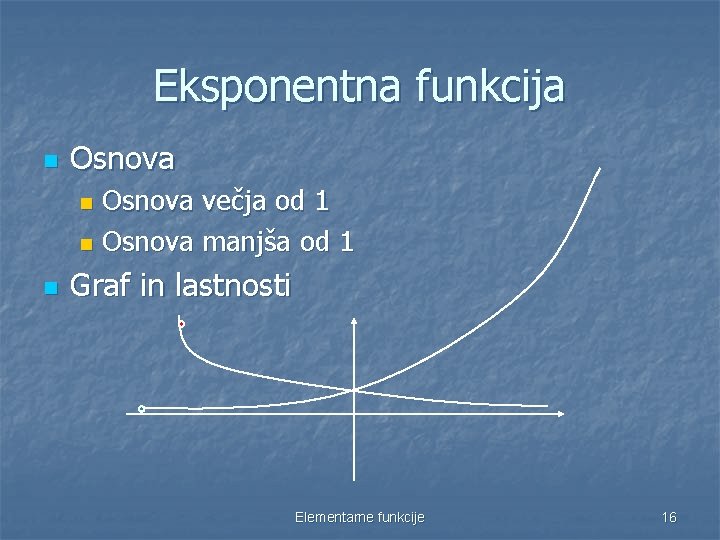 Eksponentna funkcija

Osnova

Osnova večja od 1

Osnova manjša od 1

Graf in lastnosti

Elementarne funkcije

16